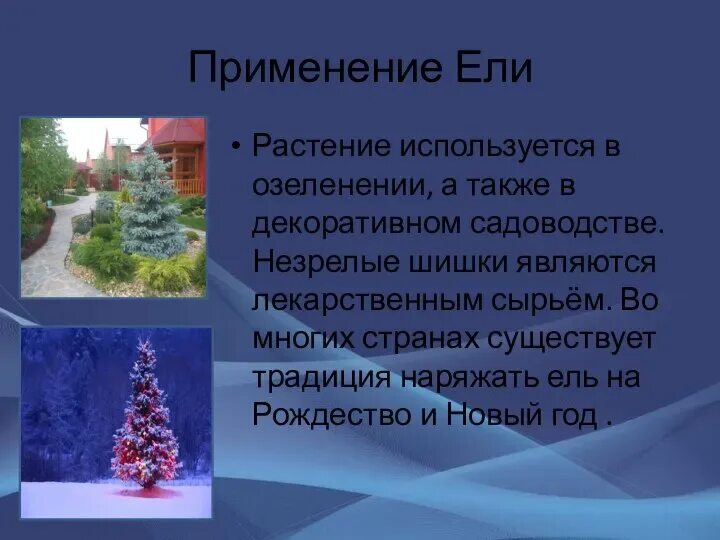 Применение Ели

• Растение используется в озеленении, а также в декоративном садоводстве. Незрелые шишки являются лекарственным сырьём. Во многих странах существует традиция наряжать ель на Рождество и Новый год .